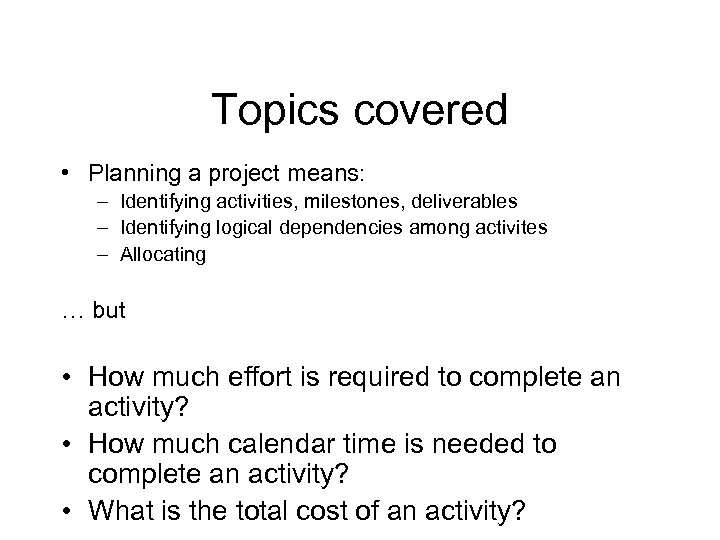 Topics covered

• Planning a project means:
  – Identifying activities, milestones, deliverables
  – Identifying logical dependencies among activites
  – Allocating

… but

• How much effort is required to complete an activity?
• How much calendar time is needed to complete an activity?
• What is the total cost of an activity?